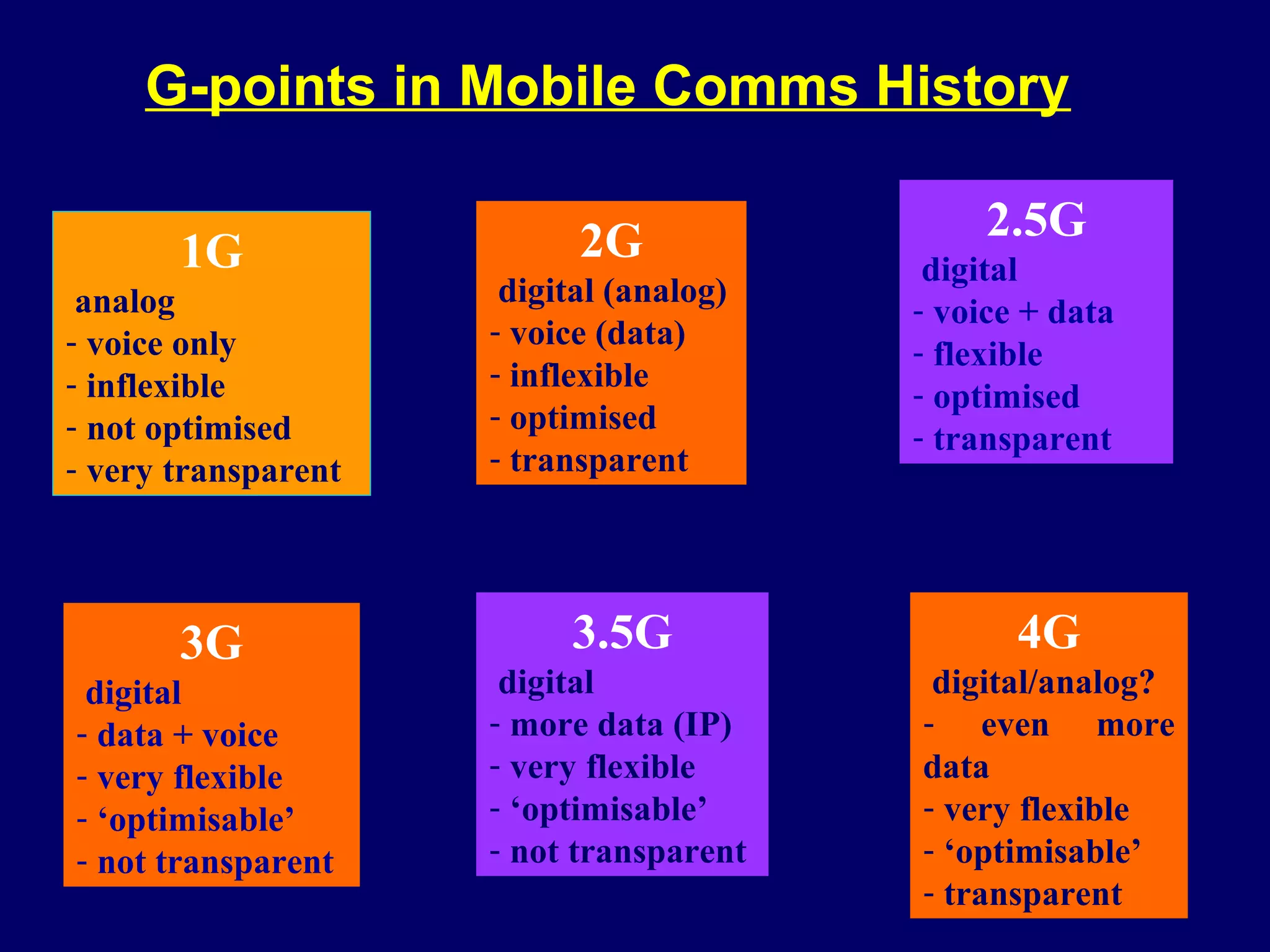 G-points in Mobile Comms History

1G
analog
- voice only
- inflexible
- not optimised
- very transparent

2G
digital (analog)
- voice (data)
- inflexible
- optimised
- transparent

2.5G
digital
- voice + data
- flexible
- optimised
- transparent

3G
digital
- data + voice
- very flexible
- ‘optimisable’
- not transparent

3.5G
digital
- more data (IP)
- very flexible
- ‘optimisable’
- not transparent

4G
digital/analog?
- even more data
- very flexible
- ‘optimisable’
- transparent